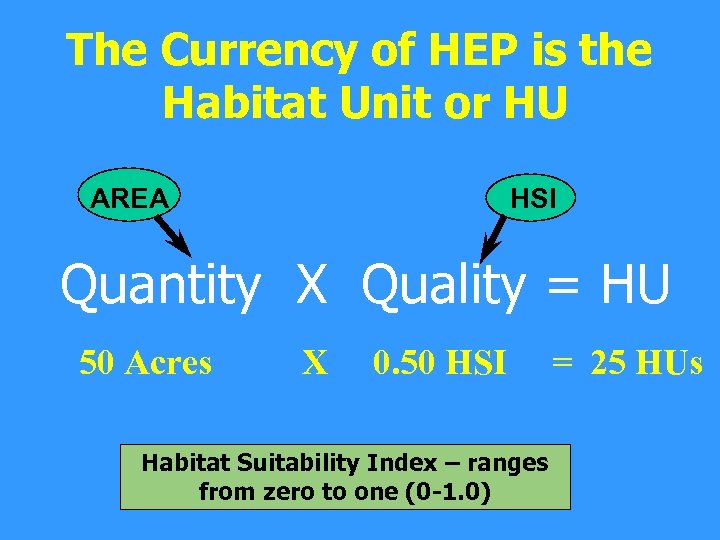 The Currency of HEP is the Habitat Unit or HU

AREA

HSI

Quantity X Quality = HU

50 Acres X 0.50 HSI = 25 HUs

Habitat Suitability Index – ranges from zero to one (0-1.0)